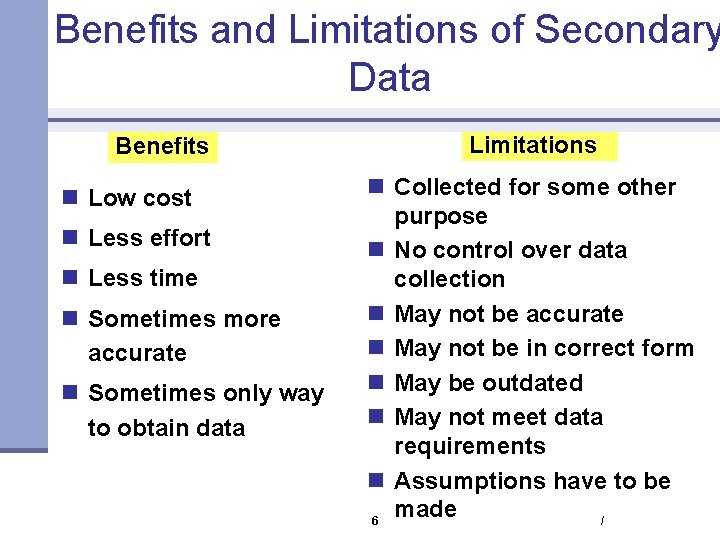 Benefits and Limitations of Secondary Data

Benefits

- Low cost
- Less effort
- Less time
- Sometimes more accurate
- Sometimes only way to obtain data

Limitations

- Collected for some other purpose
- No control over data collection
- May not be accurate
- May not be in correct form
- May be outdated
- May not meet data requirements
- Assumptions have to be made

6

/